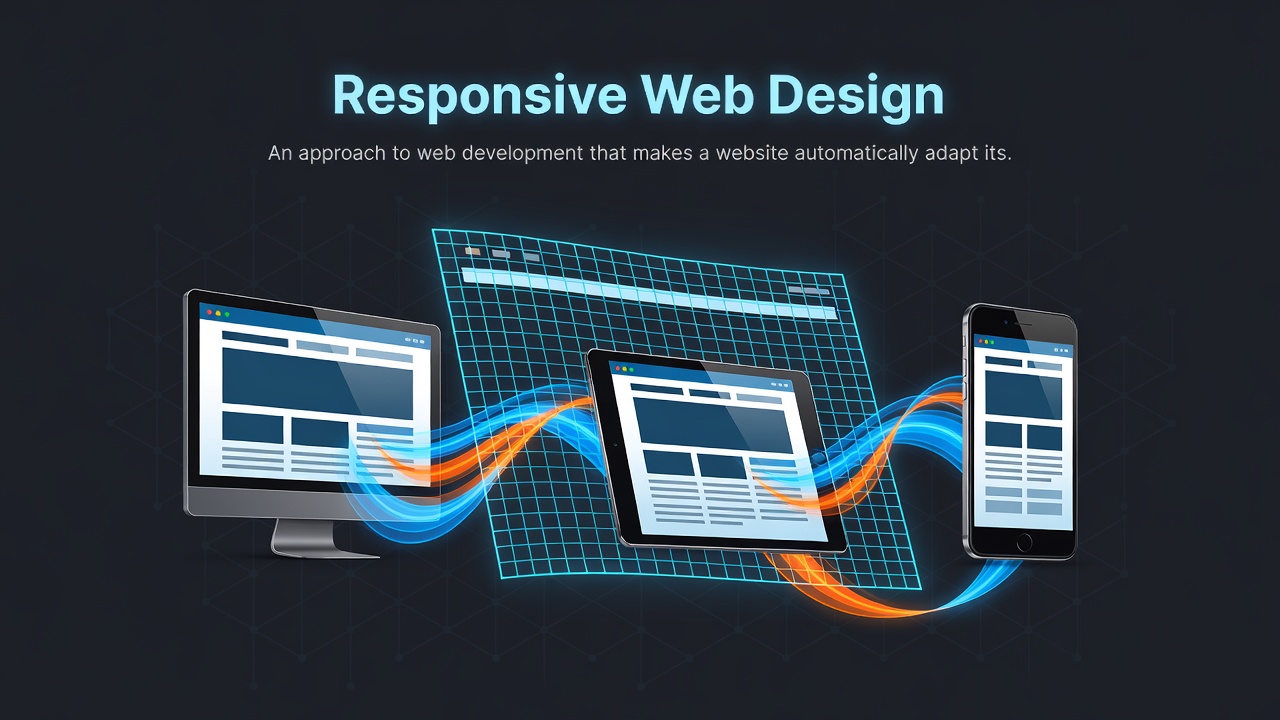 Responsive Web Design

An approach to web development that makes a website automatically adapt its.